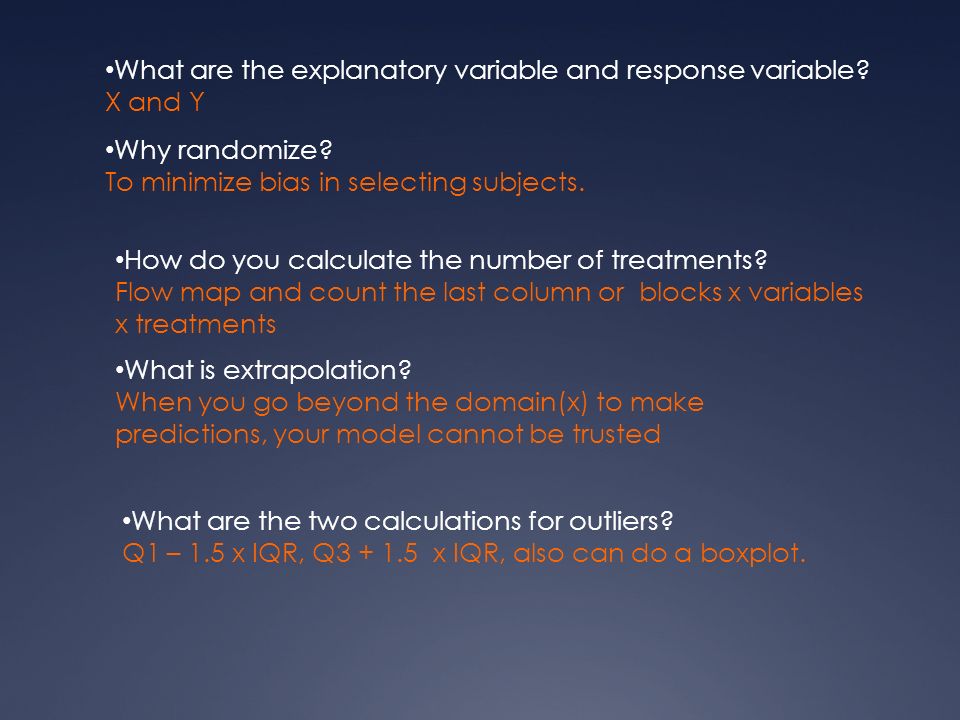 •What are the explanatory variable and response variable?
X and Y

•Why randomize?
To minimize bias in selecting subjects.

•How do you calculate the number of treatments?
Flow map and count the last column or blocks x variables x treatments

•What is extrapolation?
When you go beyond the domain(x) to make predictions, your model cannot be trusted

•What are the two calculations for outliers?
Q1 – 1.5 x IQR, Q3 + 1.5 x IQR, also can do a boxplot.